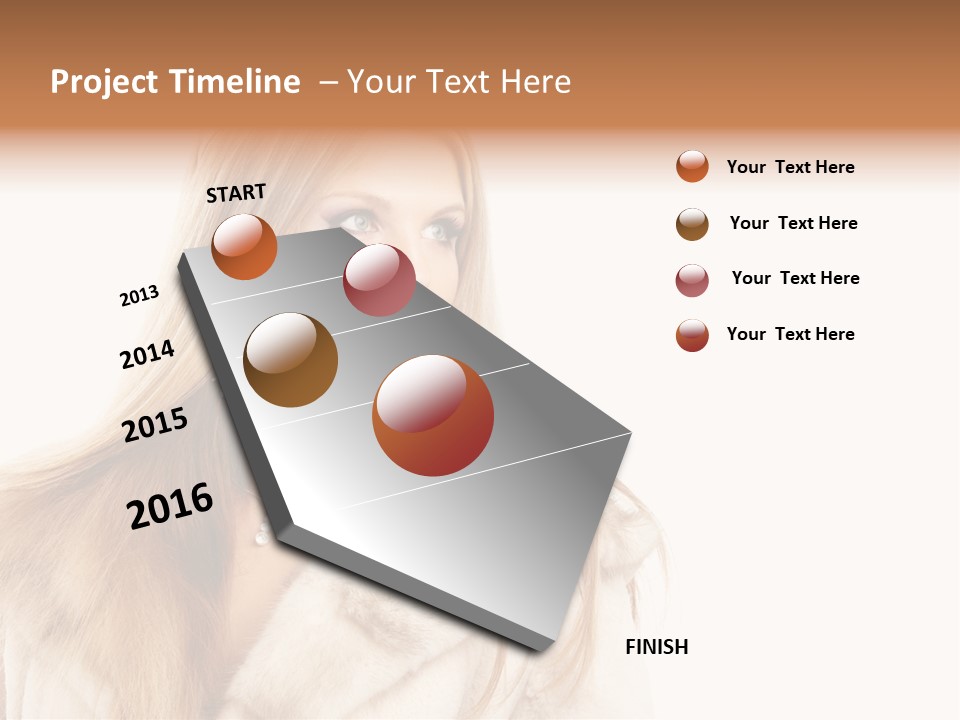 Project Timeline – Your Text Here

START

2013

2014

2015

2016

FINISH

Your Text Here

Your Text Here

Your Text Here

Your Text Here